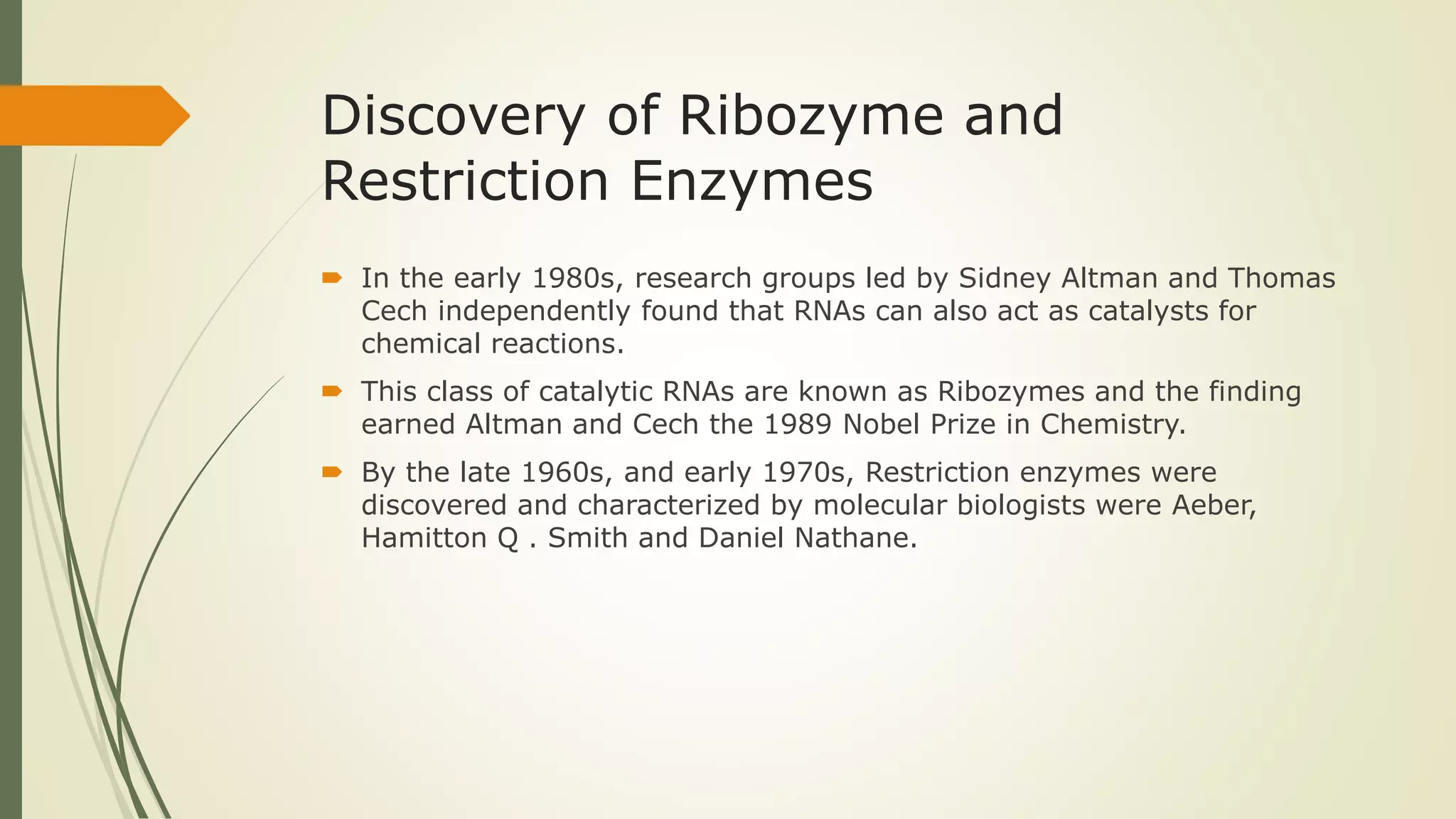 Discovery of Ribozyme and Restriction Enzymes

In the early 1980s, research groups led by Sidney Altman and Thomas Cech independently found that RNAs can also act as catalysts for chemical reactions.

This class of catalytic RNAs are known as Ribozymes and the finding earned Altman and Cech the 1989 Nobel Prize in Chemistry.

By the late 1960s, and early 1970s, Restriction enzymes were discovered and characterized by molecular biologists were Aeber, Hamitton Q . Smith and Daniel Nathane.